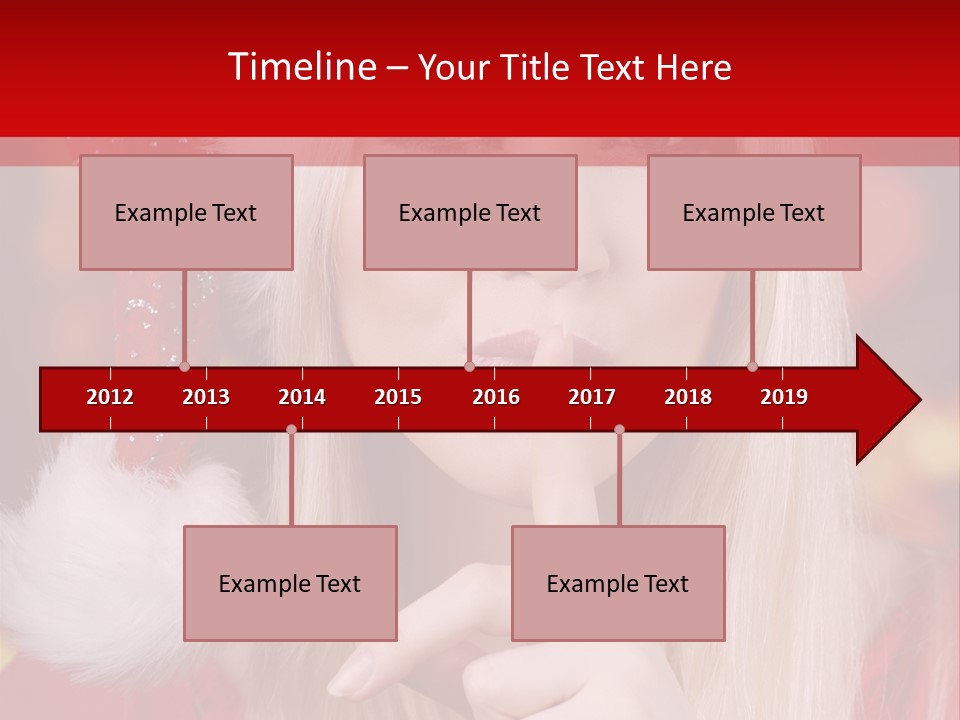 Timeline – Your Title Text Here

Example Text

Example Text

Example Text

2012 2013 2014 2015 2016 2017 2018 2019

Example Text

Example Text